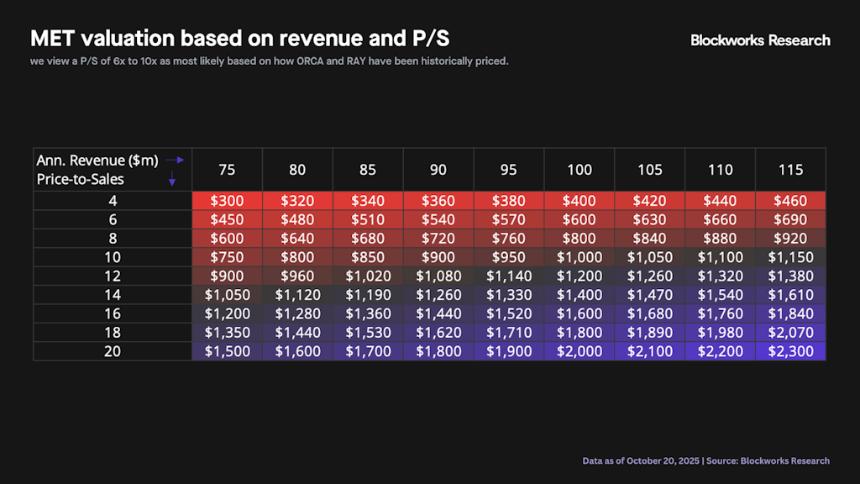 MET valuation based on revenue and P/S

Blockworks Research

we view a P/S of 6x to 10x as most likely based on how ORCA and RAY have been historically priced.

| Ann. Revenue ($m) → Price-to-Sales ↓ | 75 | 80 | 85 | 90 | 95 | 100 | 105 | 110 | 115 |
|---|---|---|---|---|---|---|---|---|---|
| 4 | $300 | $320 | $340 | $360 | $380 | $400 | $420 | $440 | $460 |
| 6 | $450 | $480 | $510 | $540 | $570 | $600 | $630 | $660 | $690 |
| 8 | $600 | $640 | $680 | $720 | $760 | $800 | $840 | $880 | $920 |
| 10 | $750 | $800 | $850 | $900 | $950 | $1,000 | $1,050 | $1,100 | $1,150 |
| 12 | $900 | $960 | $1,020 | $1,080 | $1,140 | $1,200 | $1,260 | $1,320 | $1,380 |
| 14 | $1,050 | $1,120 | $1,190 | $1,260 | $1,330 | $1,400 | $1,470 | $1,540 | $1,610 |
| 16 | $1,200 | $1,280 | $1,360 | $1,440 | $1,520 | $1,600 | $1,680 | $1,760 | $1,840 |
| 18 | $1,350 | $1,440 | $1,530 | $1,620 | $1,710 | $1,800 | $1,890 | $1,980 | $2,070 |
| 20 | $1,500 | $1,600 | $1,700 | $1,800 | $1,900 | $2,000 | $2,100 | $2,200 | $2,300 |

Data as of October 20, 2025 | Source: Blockworks Research